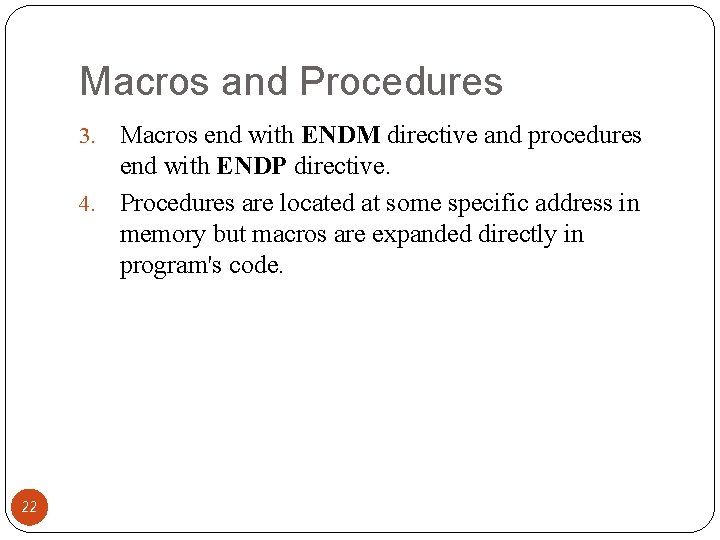 Macros and Procedures

3. Macros end with ENDM directive and procedures end with ENDP directive.

4. Procedures are located at some specific address in memory but macros are expanded directly in program's code.

22